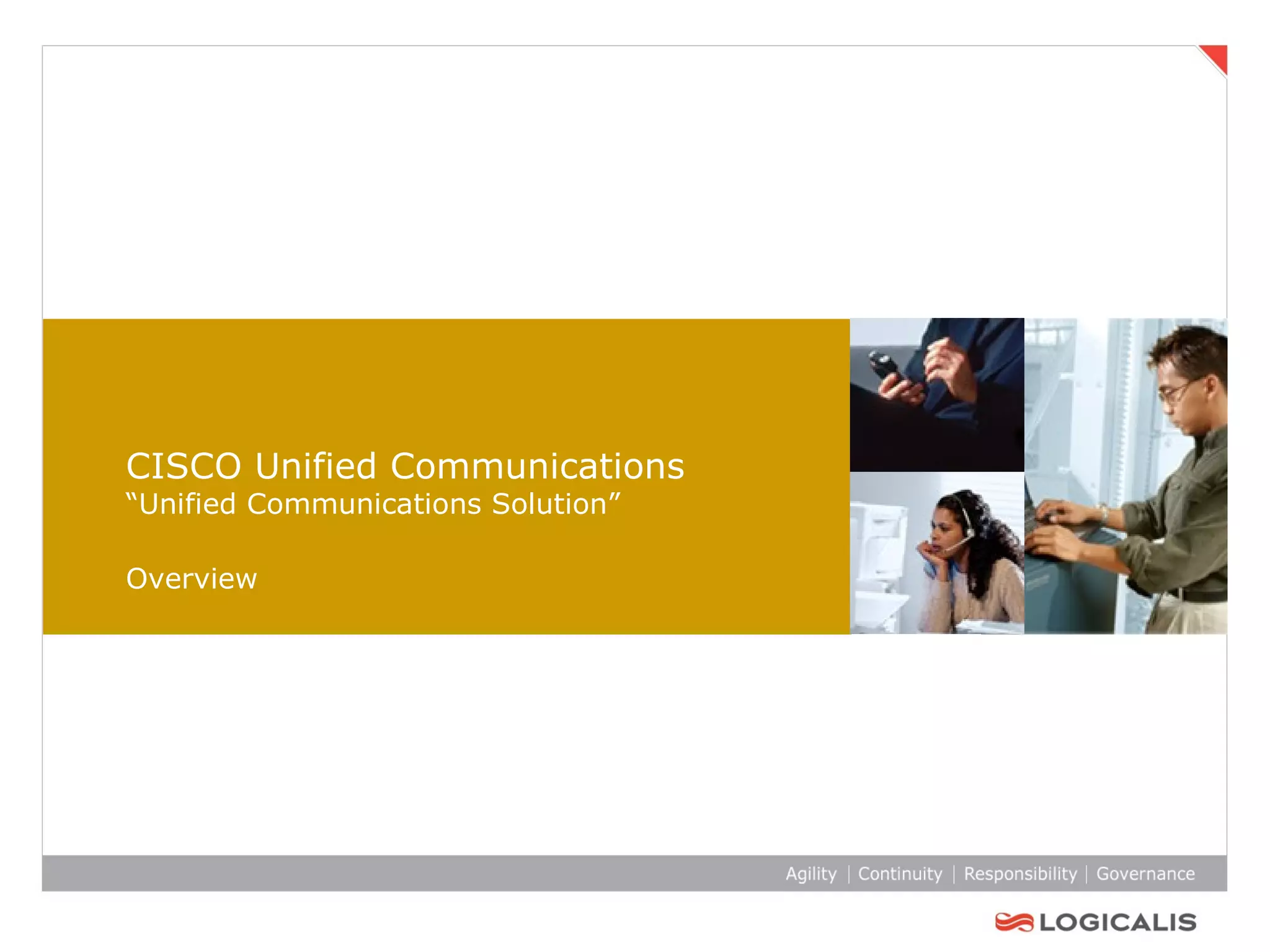 CISCO Unified Communications
“Unified Communications Solution”

Overview

Agility | Continuity | Responsibility | Governance

LOGICALIS